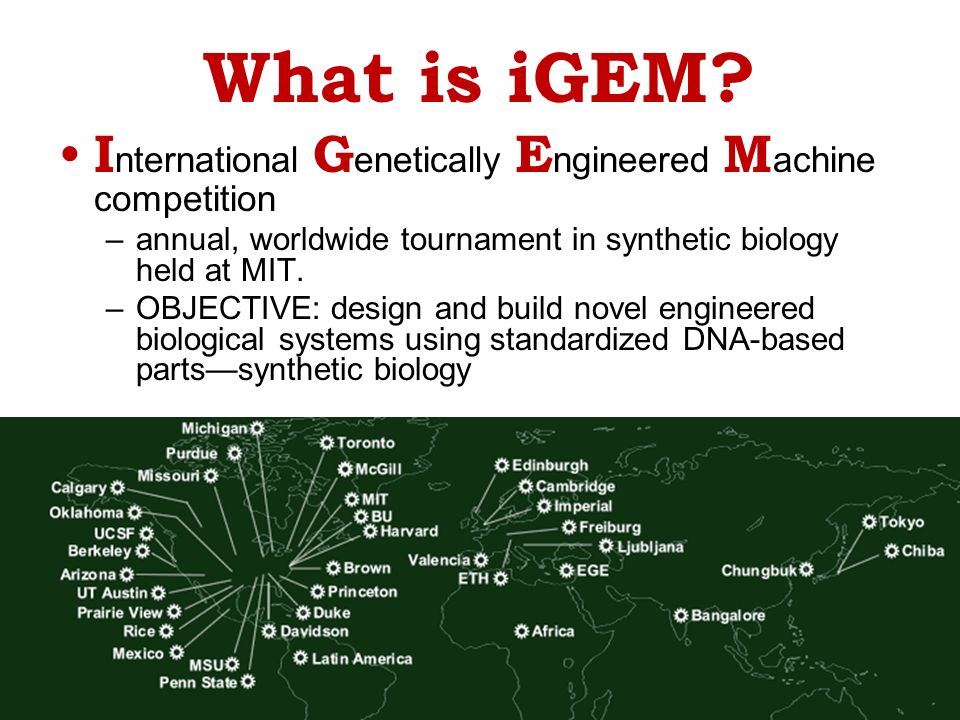 What is iGEM?

• International Genetically Engineered Machine competition
– annual, worldwide tournament in synthetic biology held at MIT.
– OBJECTIVE: design and build novel engineered biological systems using standardized DNA-based parts—synthetic biology

Michigan
Purdue
Missouri
Calgary
Oklahoma
UCSF
Berkeley
Arizona
UT Austin
Prairie View
Rice
Mexico
MSU
Penn State
Toronto
McGill
MIT
BU
Harvard
Brown
Princeton
Duke
Davidson
Latin America
Edinburgh
Cambridge
Imperial
Freiburg
Ljubljana
Valencia
ETH
EGE
Africa
Bangalore
Chungbuk
Tokyo
Chiba